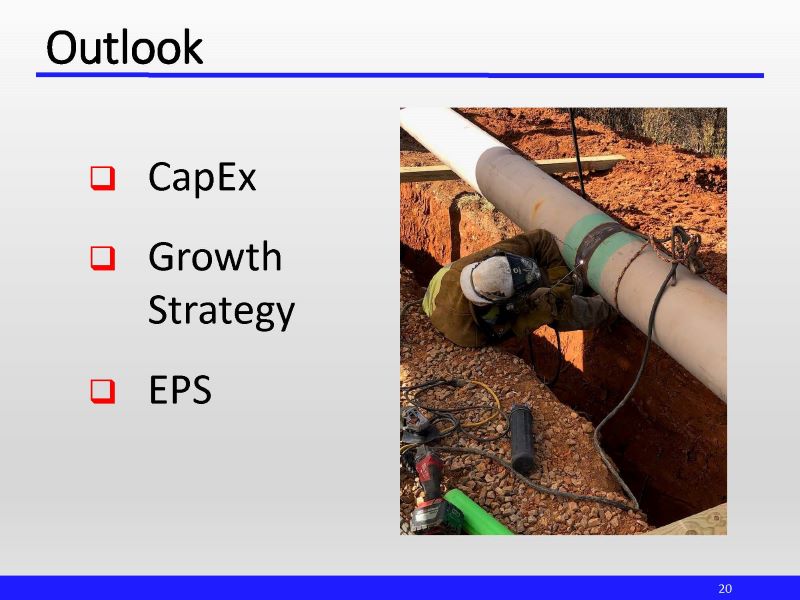 Outlook

❑ CapEx

❑ Growth Strategy

❑ EPS

20